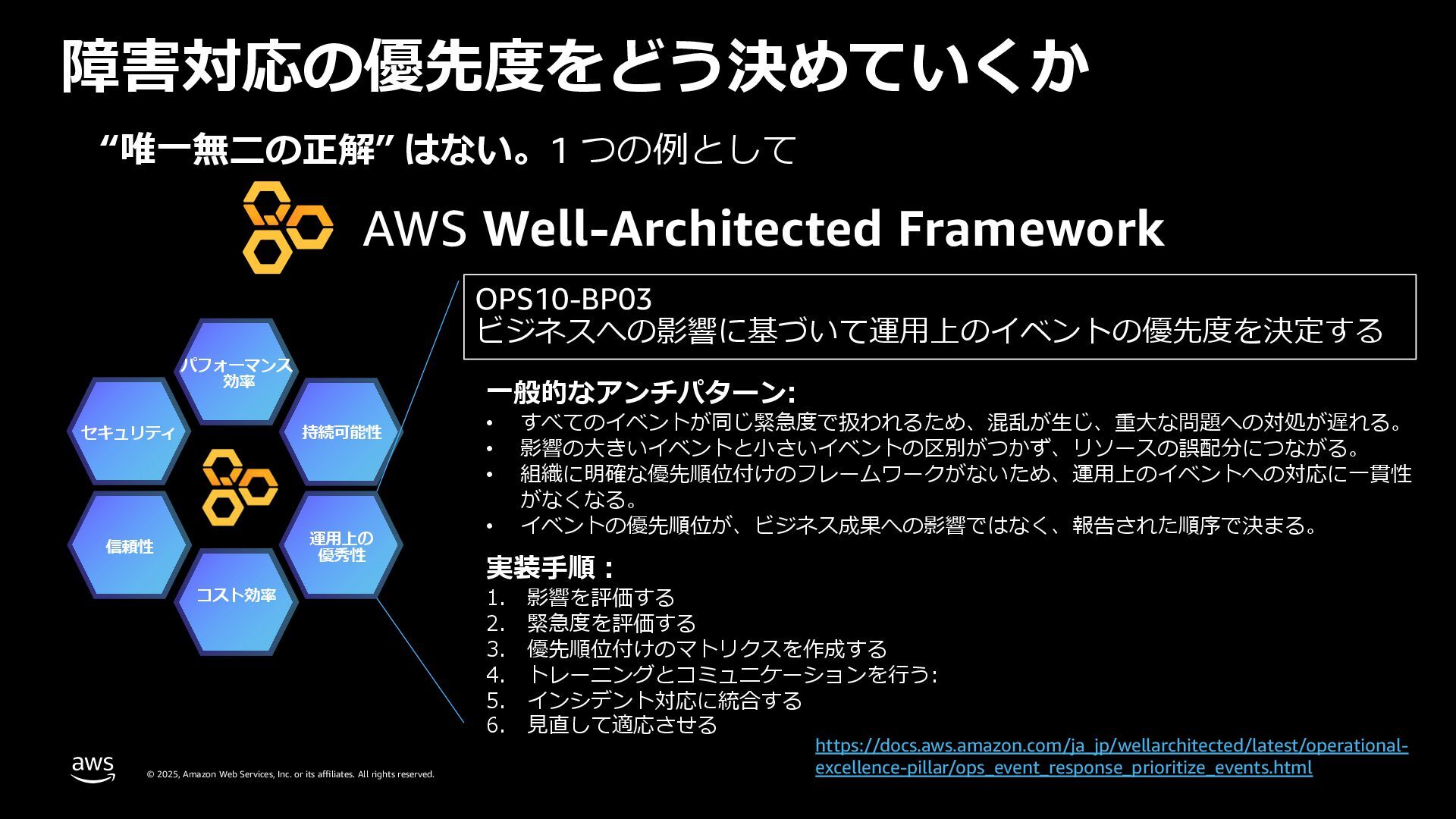 障害対応の優先度をどう決めていくか

“唯一無二の正解” はない。1 つの例として

AWS Well-Architected Framework

パフォーマンス効率

セキュリティ

持続可能性

信頼性

運用上の優秀性

コスト効率

OPS10-BP03
ビジネスへの影響に基づいて運用上のイベントの優先度を決定する

一般的なアンチパターン:
• すべてのイベントが同じ緊急度で扱われるため、混乱が生じ、重大な問題への対処が遅れる。
• 影響の大きいイベントと小さいイベントの区別がつかず、リソースの誤配分につながる。
• 組織に明確な優先順位付けのフレームワークがないため、運用上のイベントへの対応に一貫性がなくなる。
• イベントの優先順位が、ビジネス成果への影響ではなく、報告された順序で決まる。

実装手順：
1. 影響を評価する
2. 緊急度を評価する
3. 優先順位付けのマトリクスを作成する
4. トレーニングとコミュニケーションを行う:
5. インシデント対応に統合する
6. 見直して適応させる

https://docs.aws.amazon.com/ja_jp/wellarchitected/latest/operational-excellence-pillar/ops_event_response_prioritize_events.html

aws

© 2025, Amazon Web Services, Inc. or its affiliates. All rights reserved.